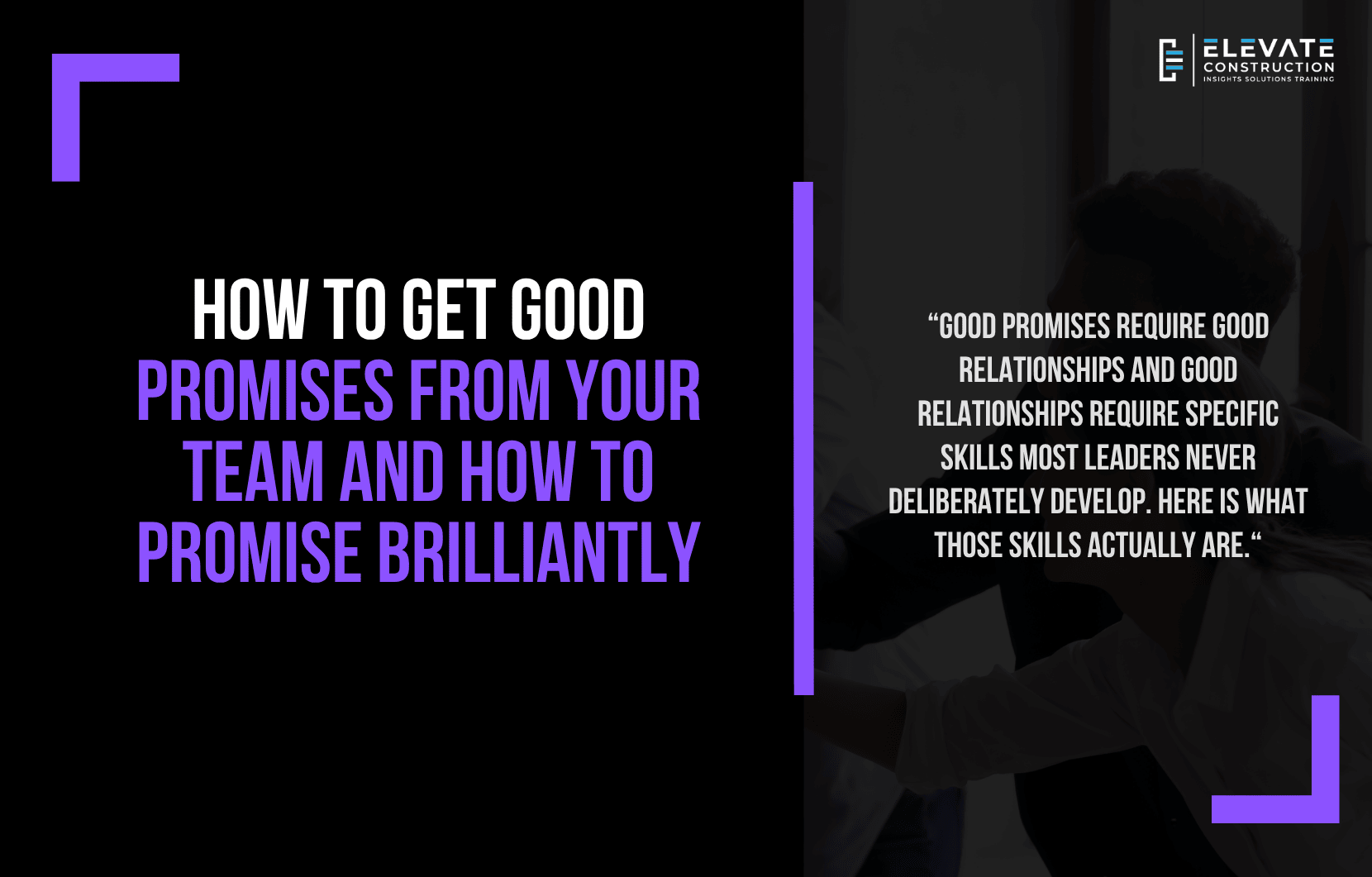 ELEVATE
CONSTRUCTION
INSIGHTS SOLUTIONS TRAINING

HOW TO GET GOOD PROMISES FROM YOUR TEAM AND HOW TO PROMISE BRILLIANTLY

“GOOD PROMISES REQUIRE GOOD RELATIONSHIPS AND GOOD RELATIONSHIPS REQUIRE SPECIFIC SKILLS MOST LEADERS NEVER DELIBERATELY DEVELOP. HERE IS WHAT THOSE SKILLS ACTUALLY ARE.“